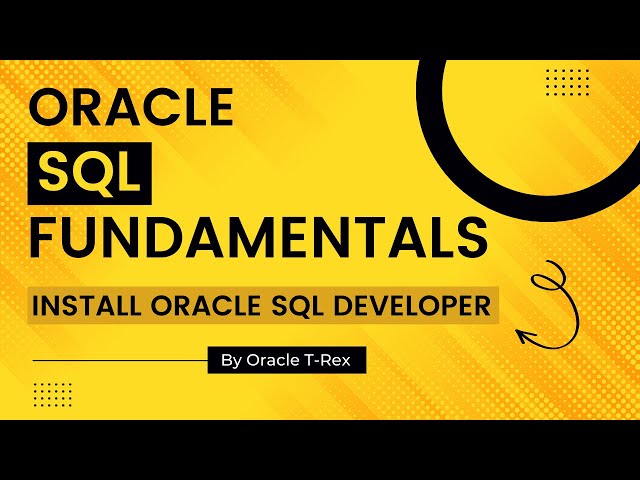 ORACLE
SQL
FUNDAMENTALS

INSTALL ORACLE SQL DEVELOPER

By Oracle T-Rex